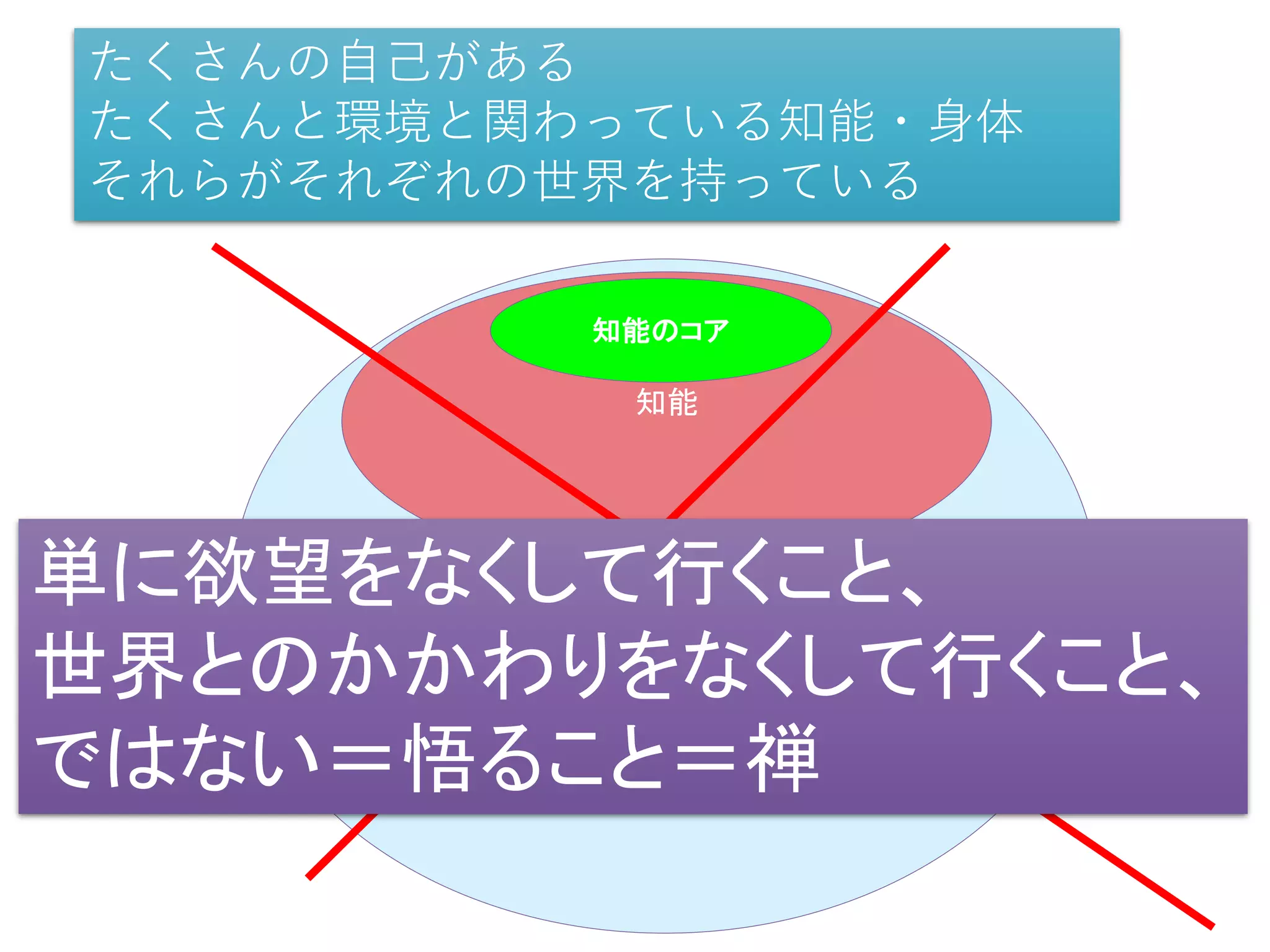 たくさんの自己がある
たくさんと環境と関わっている知能・身体
それらがそれぞれの世界を持っている

知能のコア

知能

単に欲望をなくして行くこと、
世界とのかかわりをなくして行くこと、
ではない＝悟ること＝禅